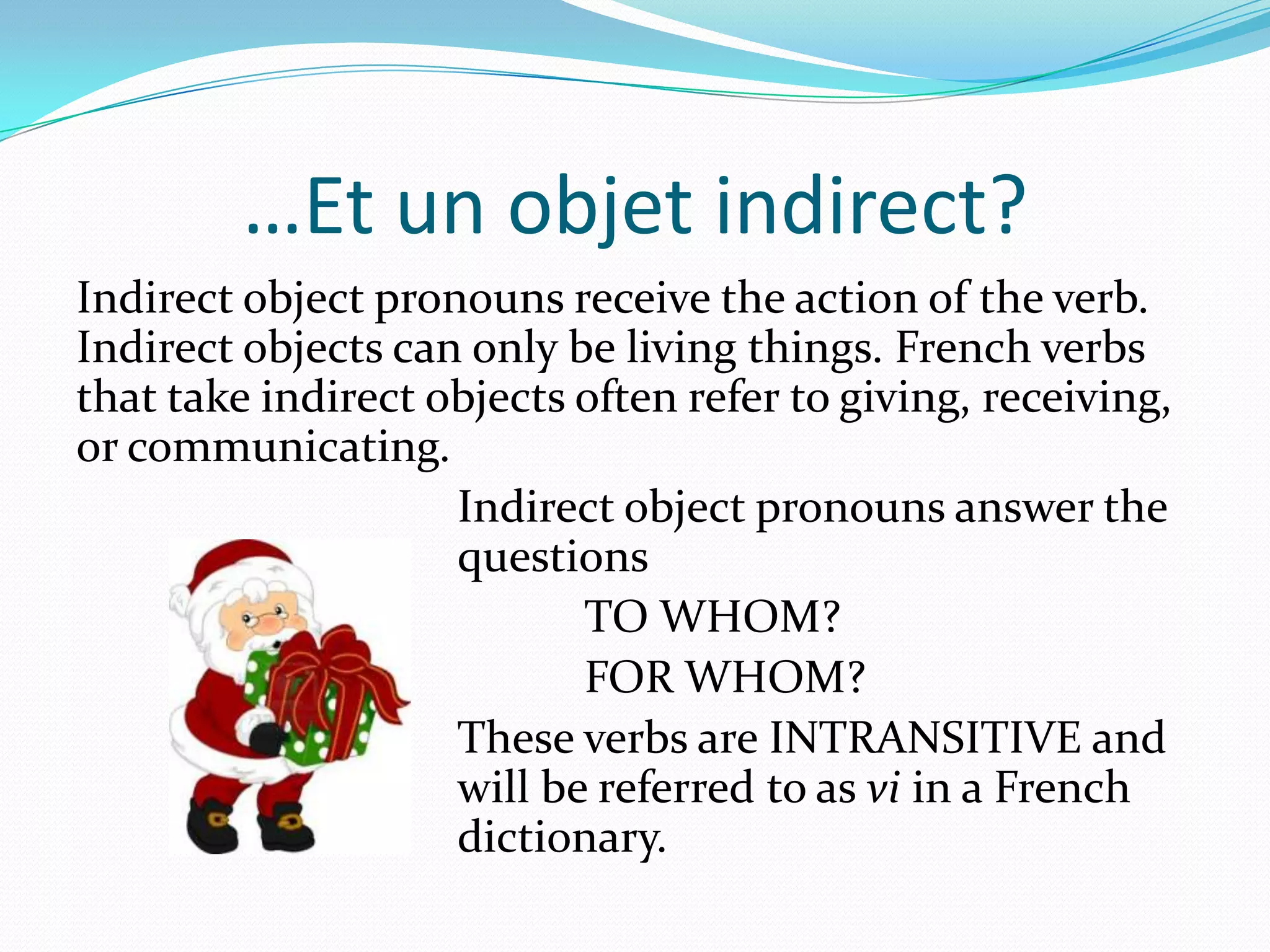 …Et un objet indirect?

Indirect object pronouns receive the action of the verb. Indirect objects can only be living things. French verbs that take indirect objects often refer to giving, receiving, or communicating.

Indirect object pronouns answer the questions

TO WHOM?

FOR WHOM?

These verbs are INTRANSITIVE and will be referred to as vi in a French dictionary.